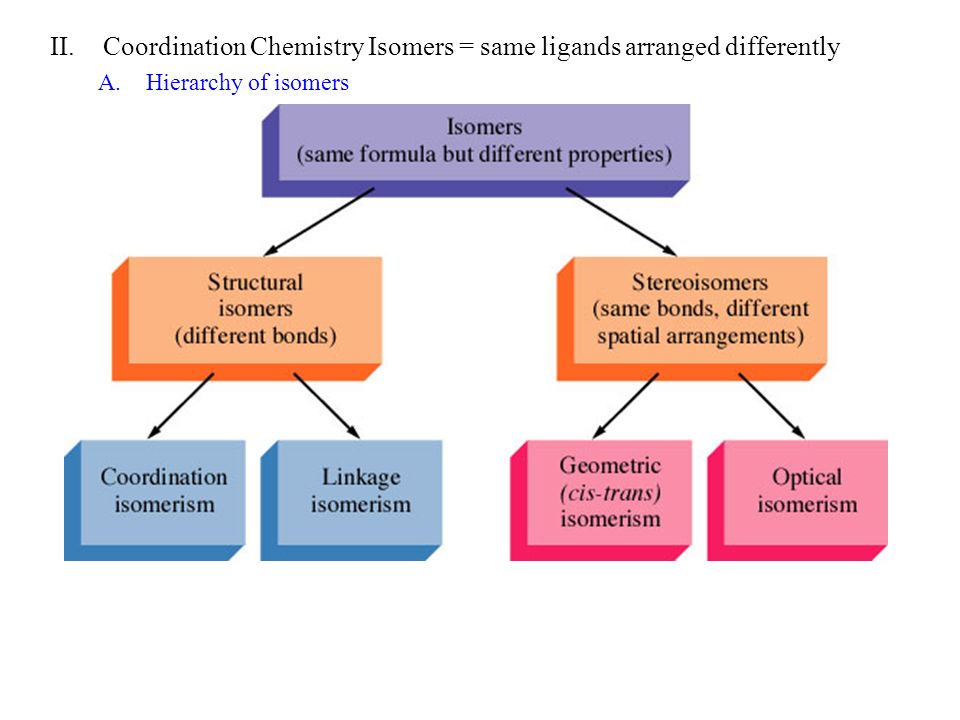 II. Coordination Chemistry Isomers = same ligands arranged differently

A. Hierarchy of isomers

Isomers
(same formula but different properties)

Structural isomers
(different bonds)

Stereoisomers
(same bonds, different spatial arrangements)

Coordination isomerism

Linkage isomerism

Geometric
(cis-trans)
isomerism

Optical isomerism